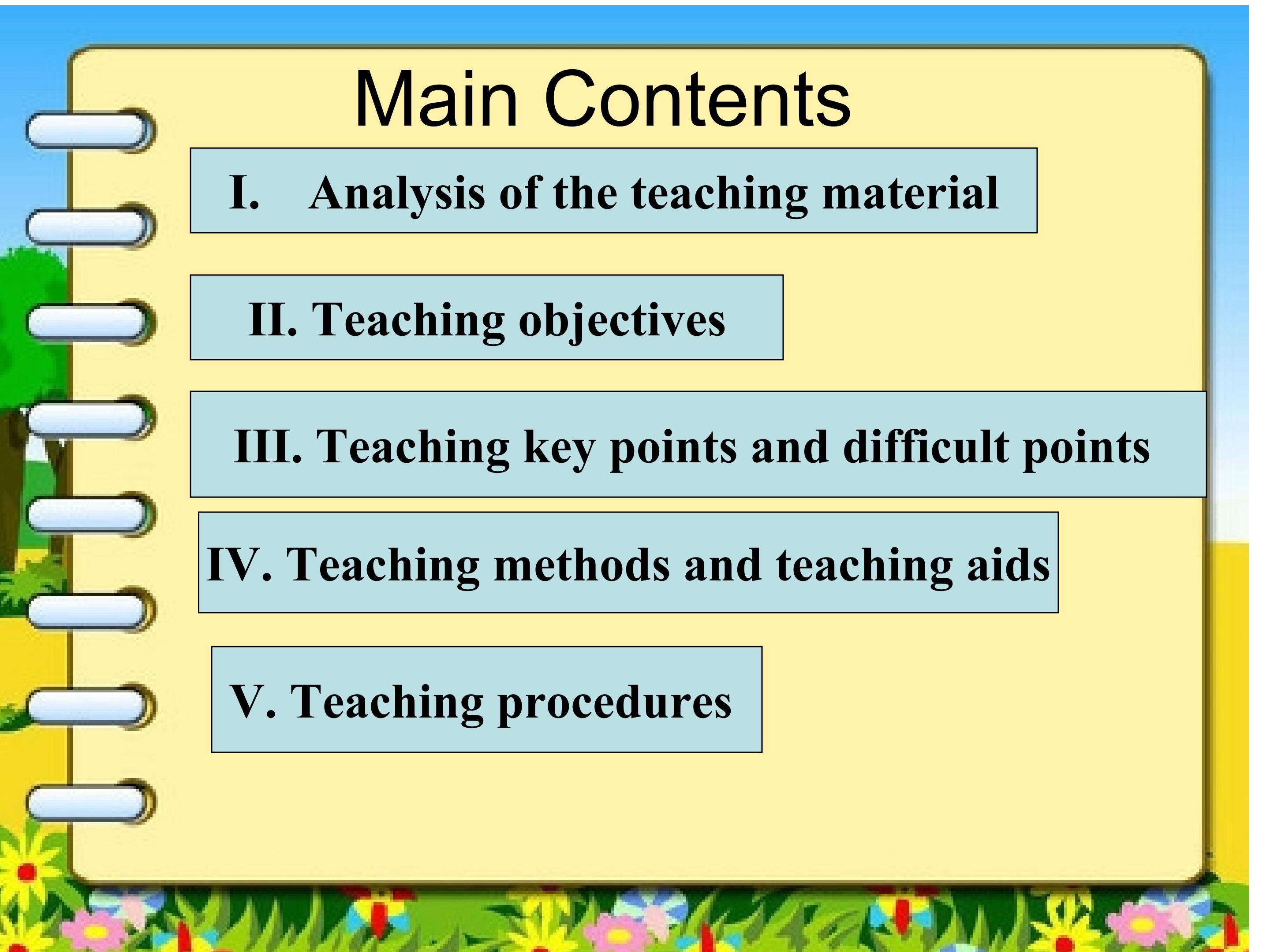 Main Contents

I. Analysis of the teaching material

II. Teaching objectives

III. Teaching key points and difficult points

IV. Teaching methods and teaching aids

V. Teaching procedures